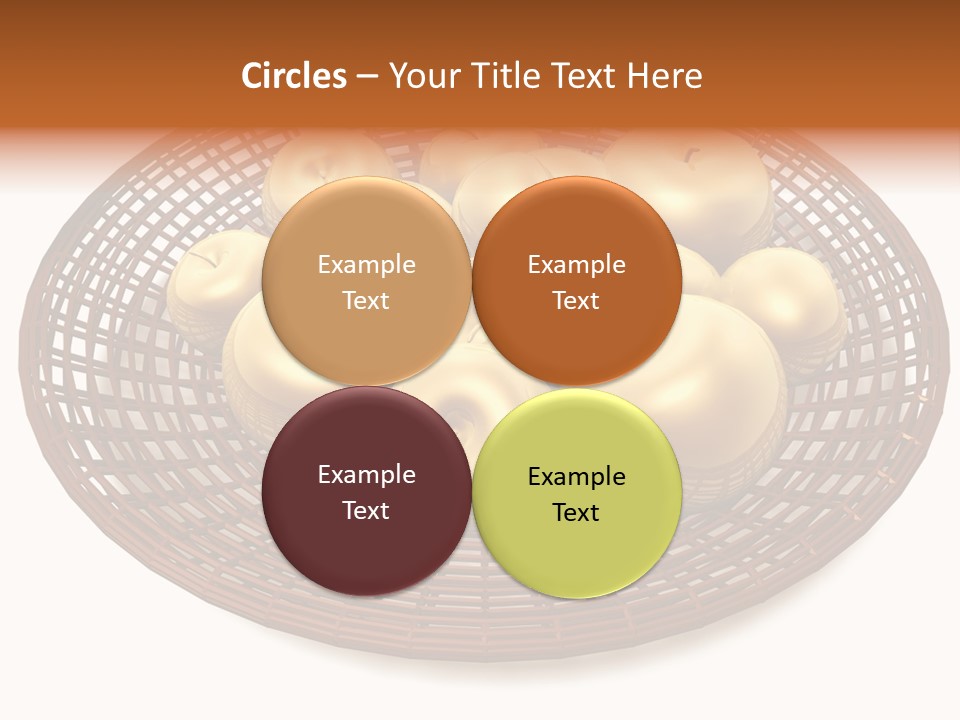 Circles – Your Title Text Here

Example Text

Example Text

Example Text

Example Text